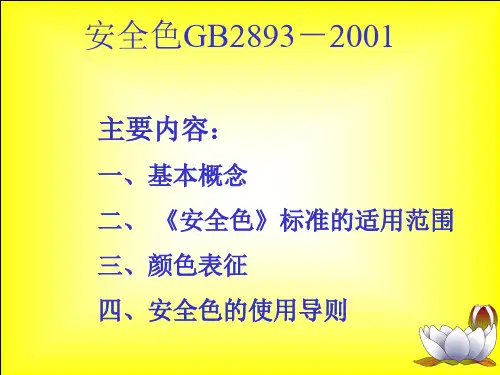 安全色GB2893－2001

主要内容：

一、基本概念

二、《安全色》标准的适用范围

三、颜色表征

四、安全色的使用导则